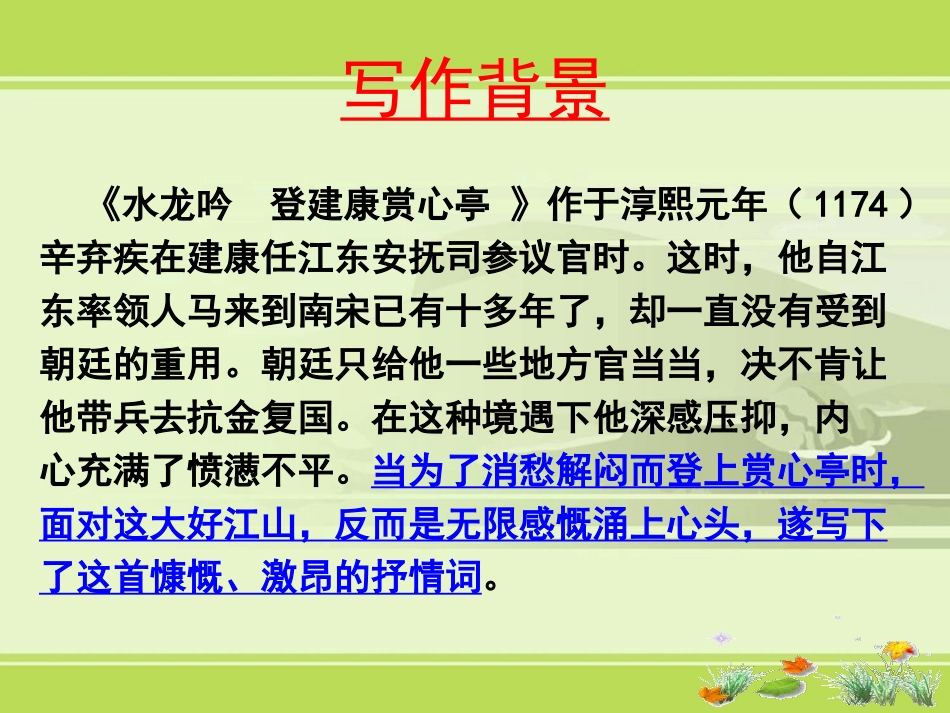 写作背景

《水龙吟　登建康赏心亭 》作于淳熙元年（ 1174 ）辛弃疾在建康任江东安抚司参议官时。这时，他自江东率领人马来到南宋已有十多年了，却一直没有受到朝廷的重用。朝廷只给他一些地方官当当，决不肯让他带兵去抗金复国。在这种境遇下他深感压抑，内心充满了愤懑不平。当为了消愁解闷而登上赏心亭时，面对这大好江山，反而是无限感慨涌上心头，遂写下了这首慷慨、激昂的抒情词。